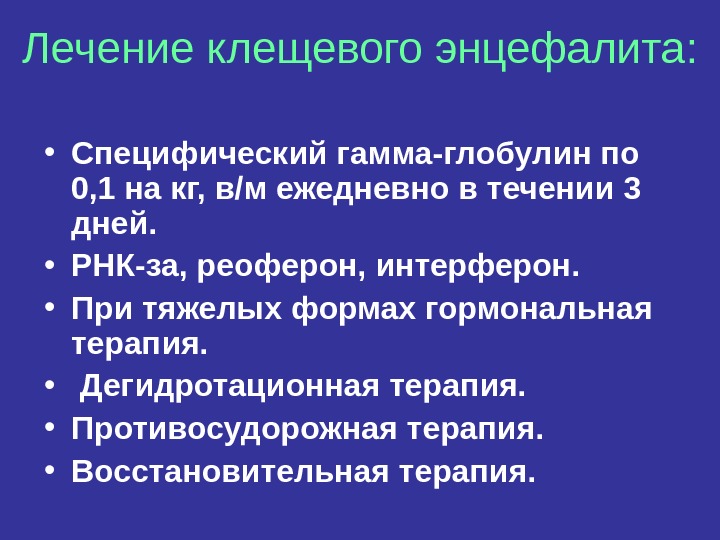 Лечение клещевого энцефалита:

• Специфический гамма-глобулин по 0,1 на кг, в/м ежедневно в течении 3 дней.
• РНК-за, реоферон, интерферон.
• При тяжелых формах гормональная терапия.
• Дегидротационная терапия.
• Противосудорожная терапия.
• Восстановительная терапия.